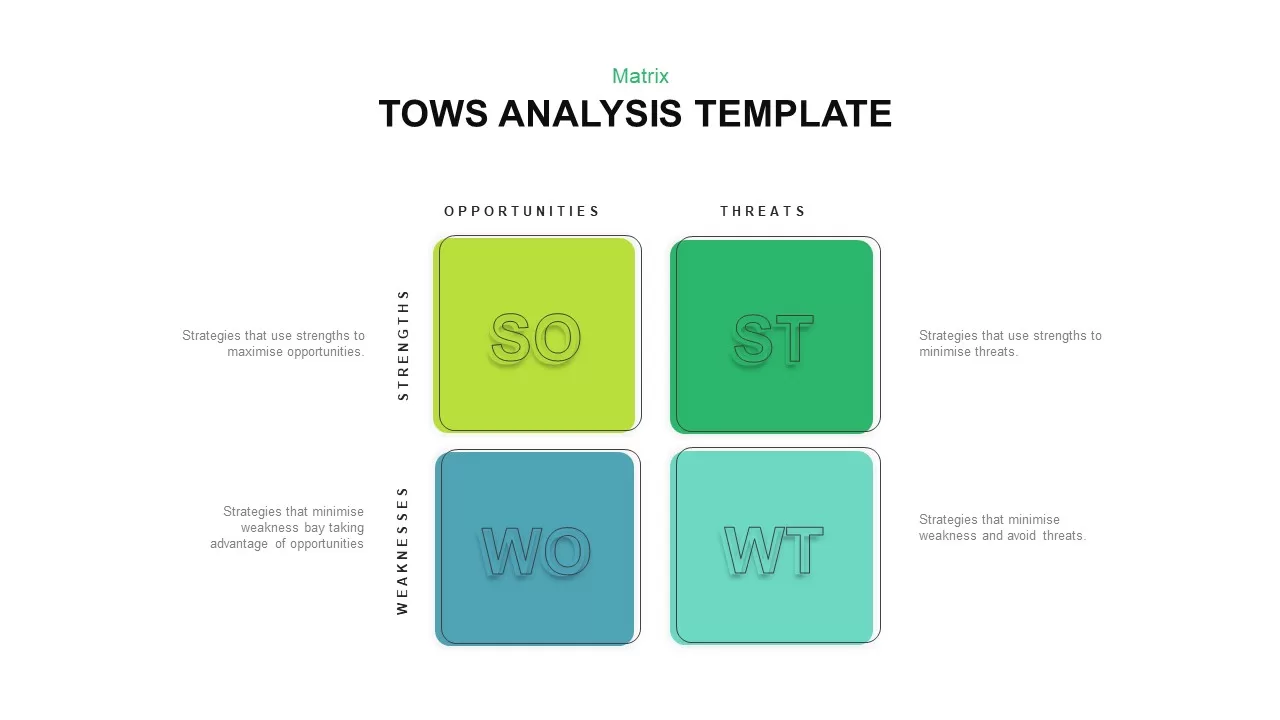 Matrix

TOWS ANALYSIS TEMPLATE

OPPORTUNITIES

THREATS

STRENGTHS

Strategies that use strengths to maximise opportunities.

SO

ST

Strategies that use strengths to minimise threats.

WEAKNESSES

Strategies that minimise weakness bay taking advantage of opportunities

WO

WT

Strategies that minimise weakness and avoid threats.